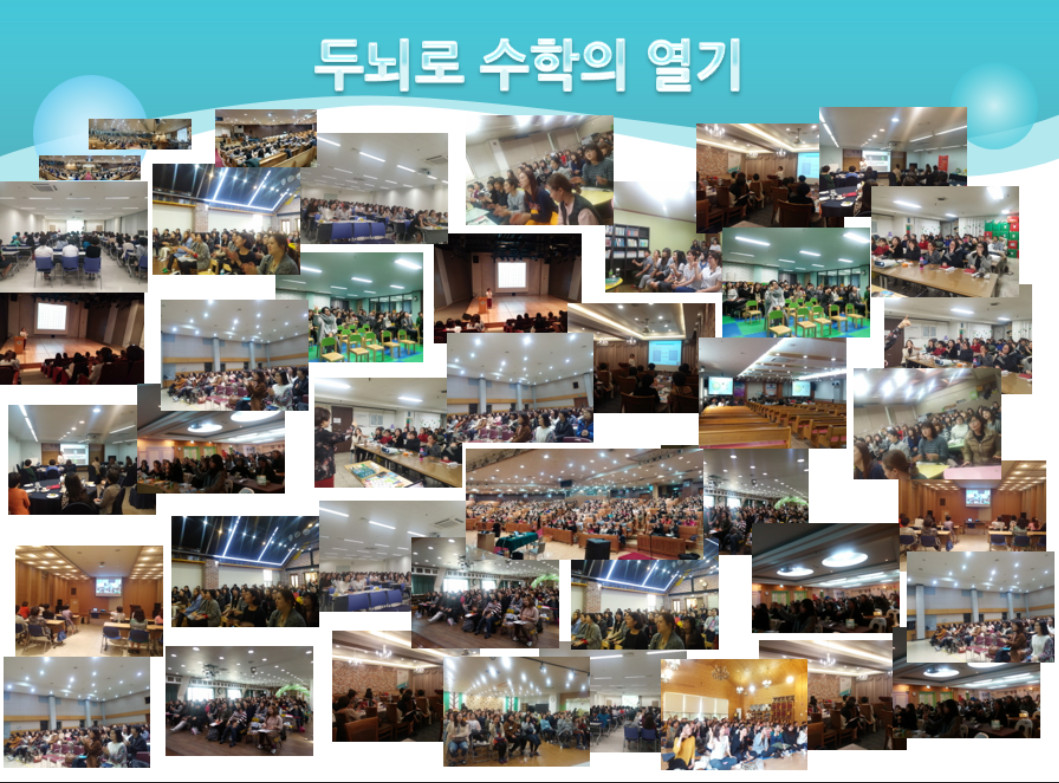 두뇌로 수학의 열기